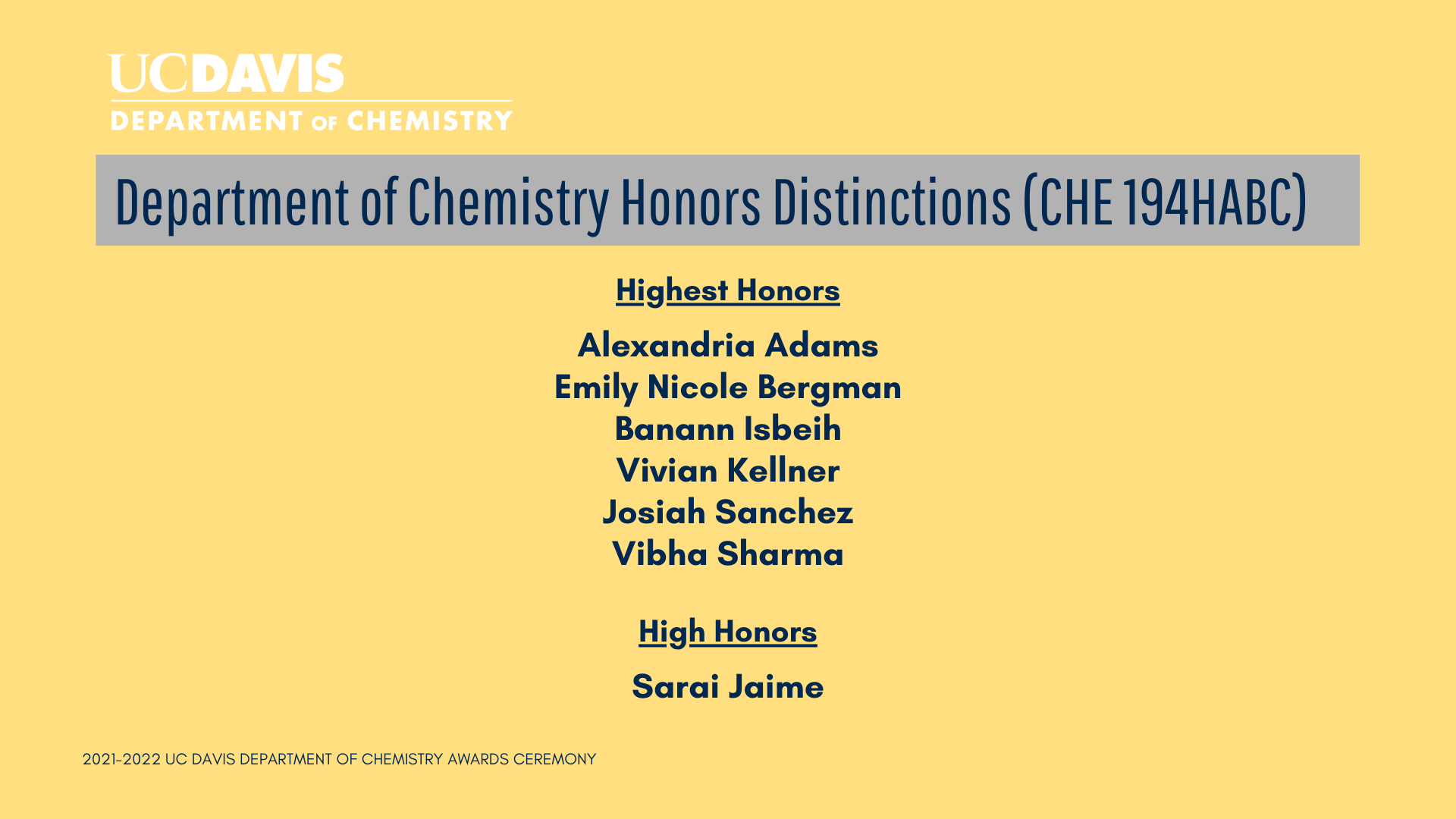 UCDAVIS
DEPARTMENT OF CHEMISTRY

Department of Chemistry Honors Distinctions (CHE 194HABC)

Highest Honors

Alexandria Adams
Emily Nicole Bergman
Banann Isbeih
Vivian Kellner
Josiah Sanchez
Vibha Sharma

High Honors

Sarai Jaime

2021-2022 UC DAVIS DEPARTMENT OF CHEMISTRY AWARDS CEREMONY